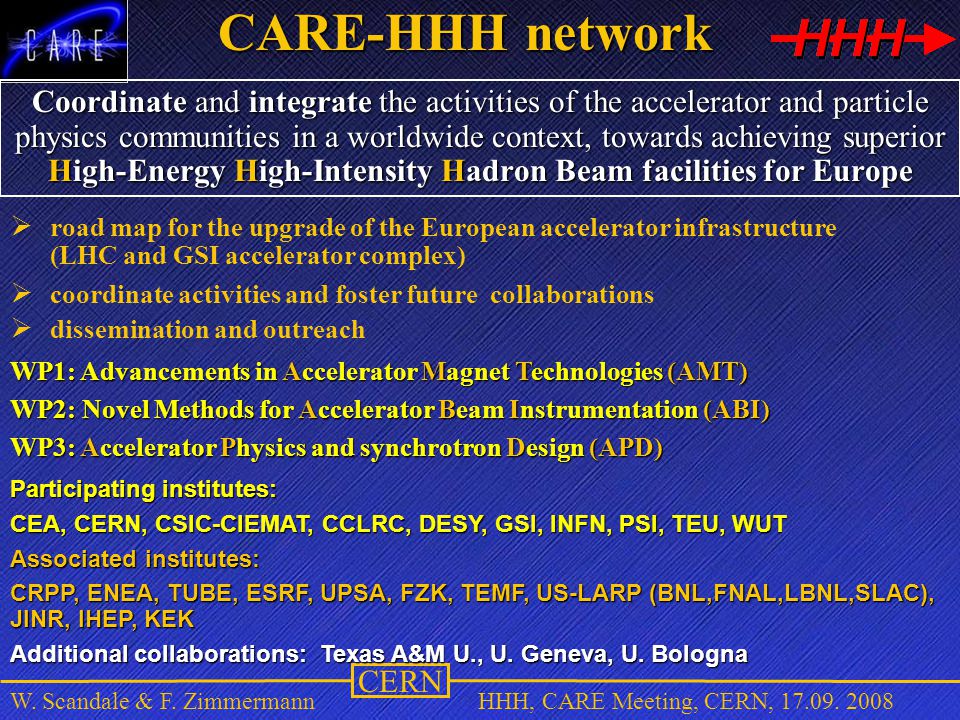 CARE

CARE-HHH network

HHH

Coordinate and integrate the activities of the accelerator and particle physics communities in a worldwide context, towards achieving superior High-Energy High-Intensity Hadron Beam facilities for Europe

➢ road map for the upgrade of the European accelerator infrastructure (LHC and GSI accelerator complex)

➢ coordinate activities and foster future collaborations

➢ dissemination and outreach

WP1: Advancements in Accelerator Magnet Technologies (AMT)

WP2: Novel Methods for Accelerator Beam Instrumentation (ABI)

WP3: Accelerator Physics and synchrotron Design (APD)

Participating institutes:

CEA, CERN, CSIC-CIEMAT, CCLRC, DESY, GSI, INFN, PSI, TEU, WUT

Associated institutes:

CRPP, ENEA, TUBE, ESRF, UPSA, FZK, TEMF, US-LARP (BNL,FNAL,LBNL,SLAC), JINR, IHEP, KEK

Additional collaborations: Texas A&M U., U. Geneva, U. Bologna

W. Scandale & F. Zimmermann

CERN

HHH, CARE Meeting, CERN, 17.09. 2008